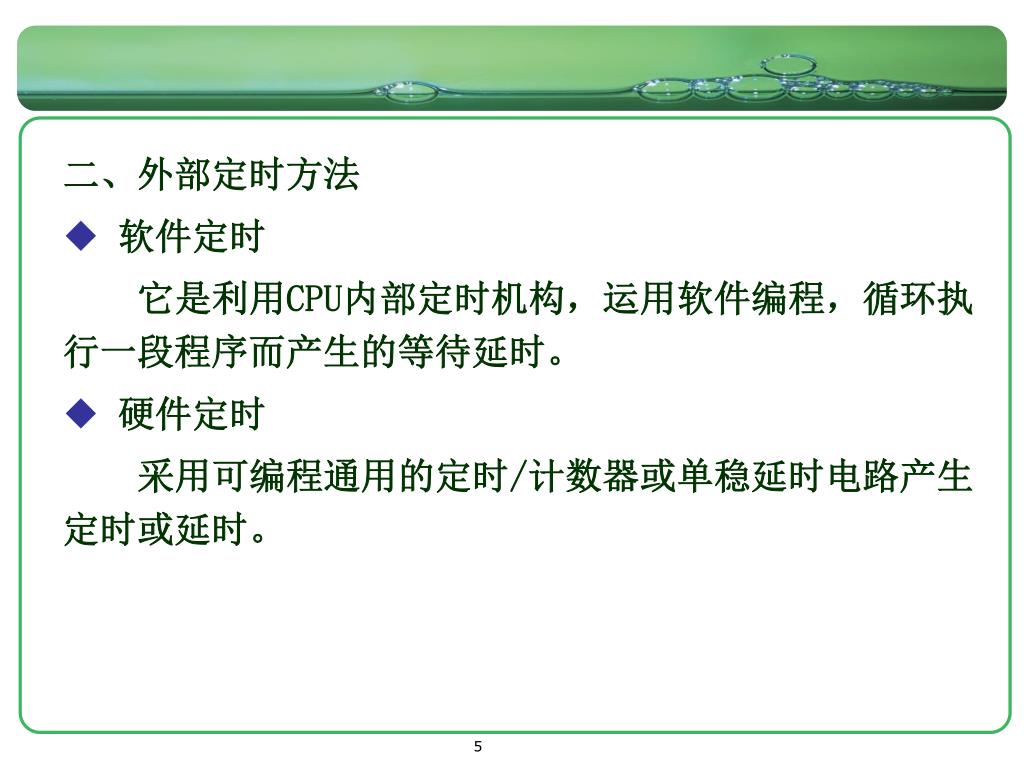 二、外部定时方法

◆ 软件定时

它是利用CPU内部定时机构，运用软件编程，循环执行一段程序而产生的等待延时。

◆ 硬件定时

采用可编程通用的定时/计数器或单稳延时电路产生定时或延时。

5